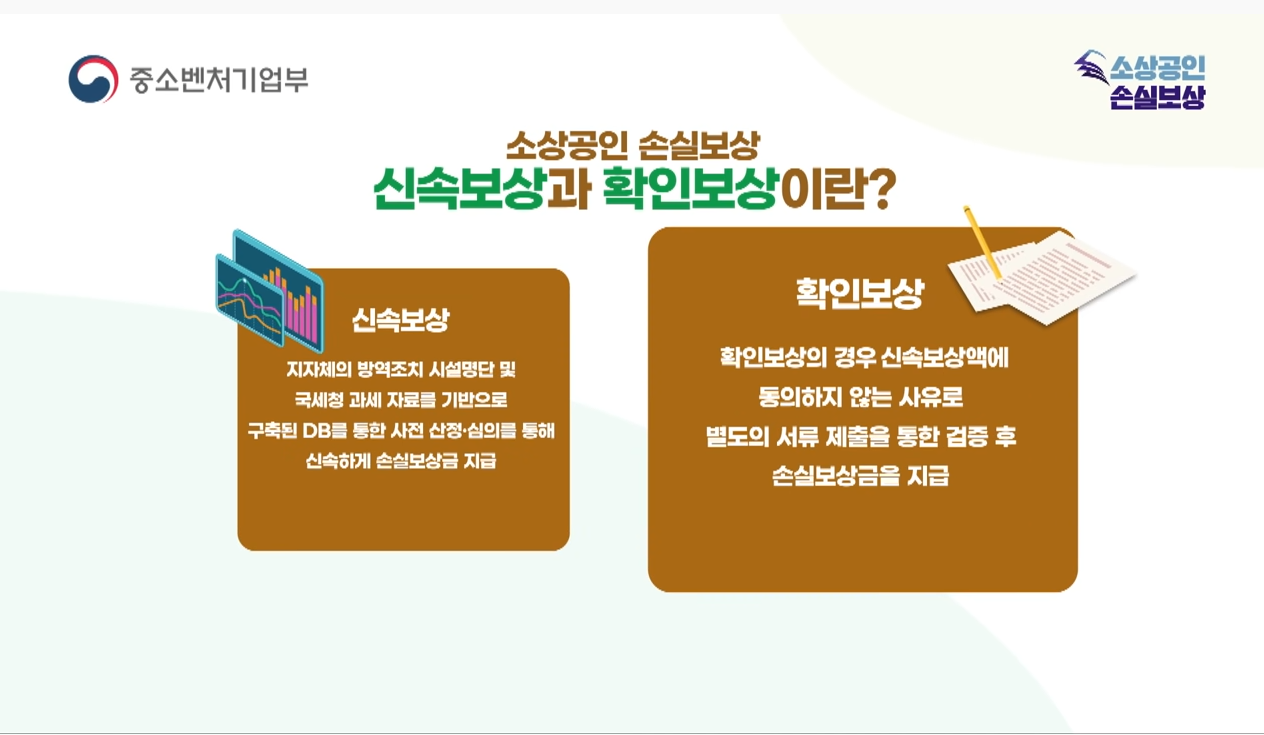 중소벤처기업부

소상공인 손실보상

소상공인 손실보상
신속보상과 확인보상이란?

신속보상

지자체의 방역조치 시설명단 및 국세청 과세 자료를 기반으로 구축된 DB를 통한 사전 산정·심의를 통해 신속하게 손실보상금 지급

확인보상

확인보상의 경우 신속보상액에 동의하지 않는 사유로 별도의 서류 제출을 통한 검증 후 손실보상금을 지급